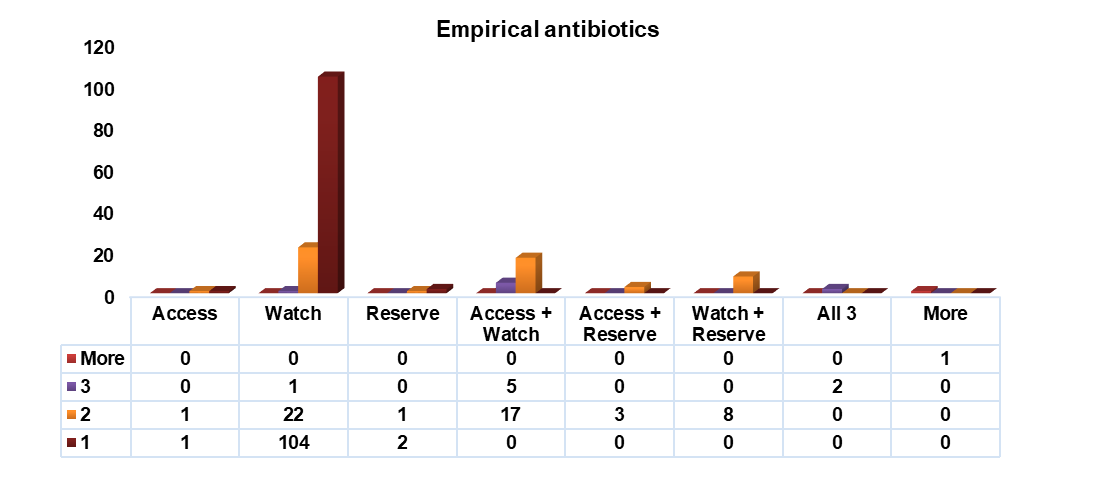 Empirical antibiotics

120
100
80
60
40
20
0

| | Access | Watch | Reserve | Access + Watch | Access + Reserve | Watch + Reserve | All 3 | More |
|---|---|---|---|---|---|---|---|---|
| More | 0 | 0 | 0 | 0 | 0 | 0 | 0 | 1 |
| 3 | 0 | 1 | 0 | 5 | 0 | 0 | 2 | 0 |
| 2 | 1 | 22 | 1 | 17 | 3 | 8 | 0 | 0 |
| 1 | 1 | 104 | 2 | 0 | 0 | 0 | 0 | 0 |